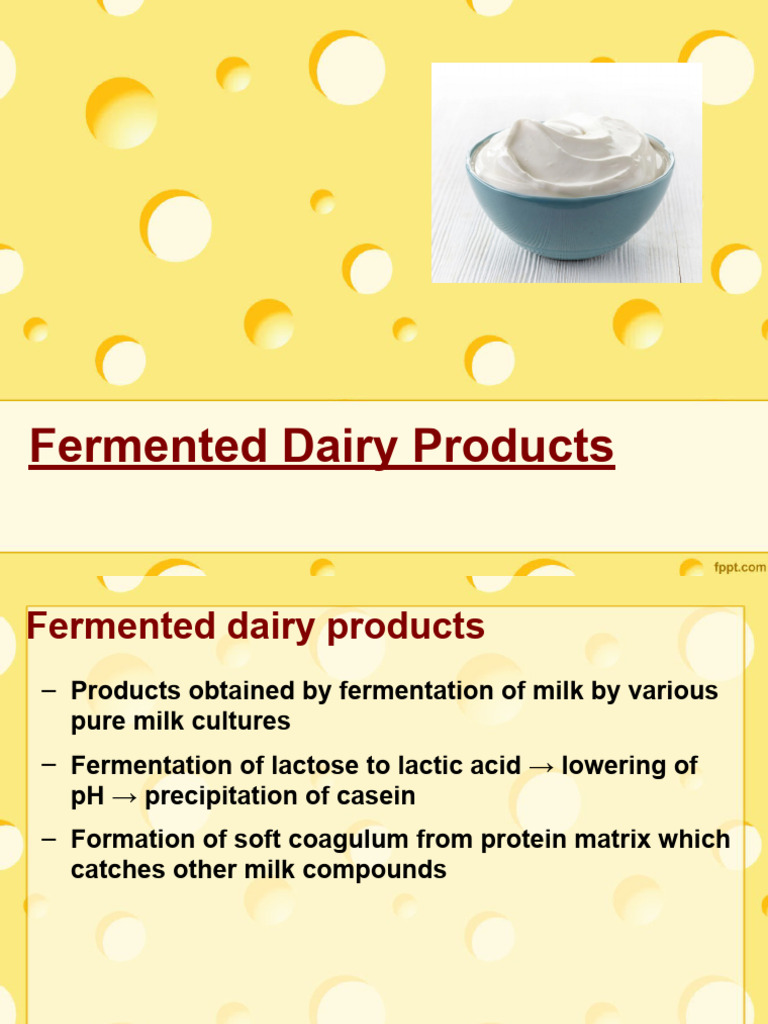 Fermented Dairy Products

fppt.com

Fermented dairy products

– Products obtained by fermentation of milk by various pure milk cultures

– Fermentation of lactose to lactic acid → lowering of pH → precipitation of casein

– Formation of soft coagulum from protein matrix which catches other milk compounds